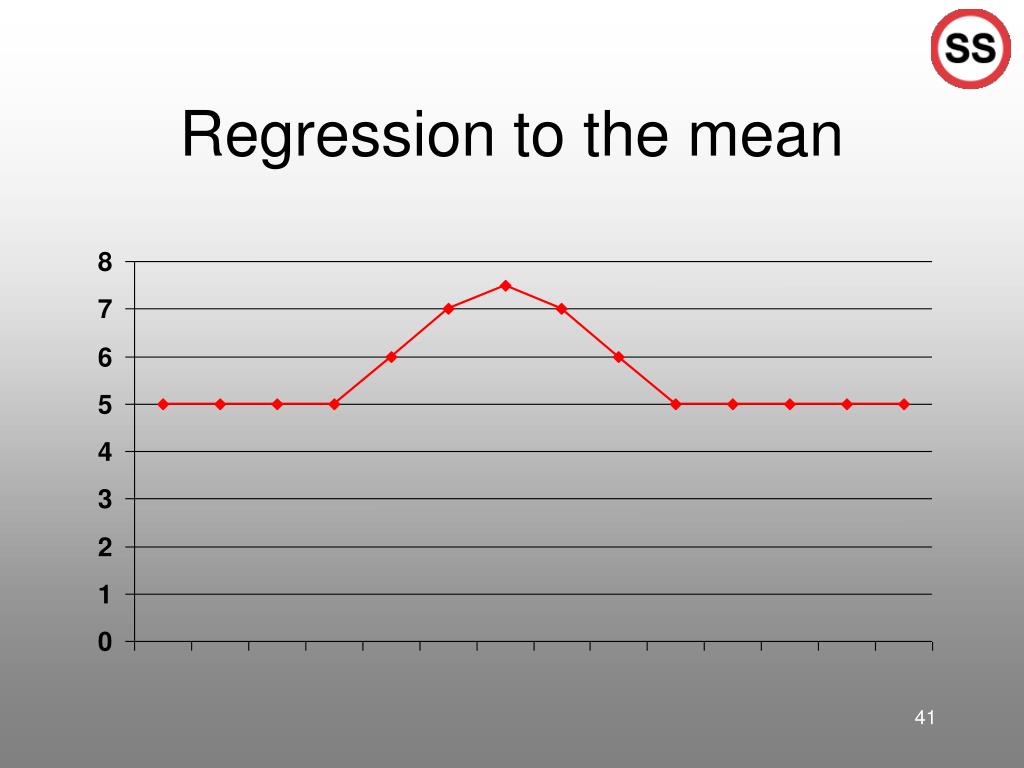 SS

Regression to the mean

8
7
6
5
4
3
2
1
0

41